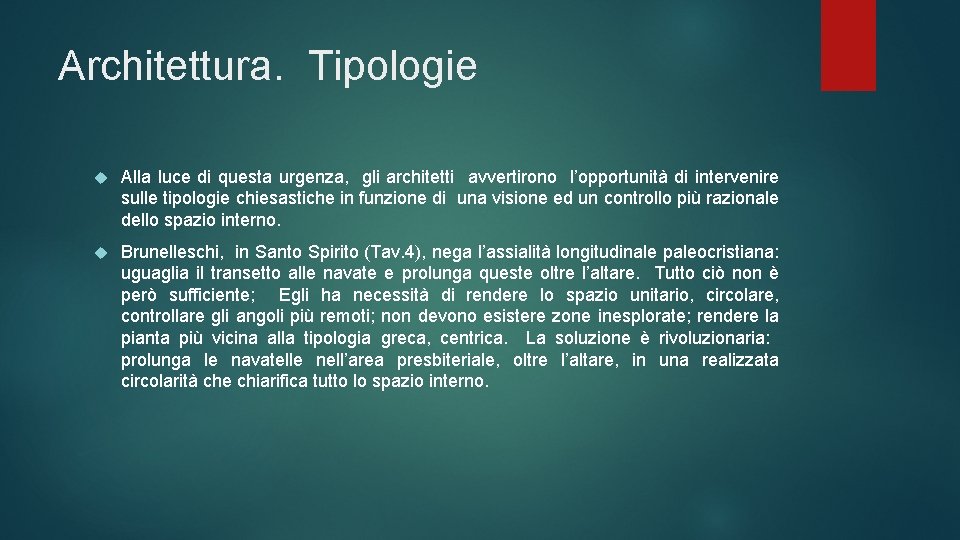 Architettura. Tipologie

Alla luce di questa urgenza, gli architetti avvertirono l'opportunità di intervenire sulle tipologie chiesastiche in funzione di una visione ed un controllo più razionale dello spazio interno.

Brunelleschi, in Santo Spirito (Tav.4), nega l'assialità longitudinale paleocristiana: uguaglia il transetto alle navate e prolunga queste oltre l'altare. Tutto ciò non è però sufficiente; Egli ha necessità di rendere lo spazio unitario, circolare, controllare gli angoli più remoti; non devono esistere zone inesplorate; rendere la pianta più vicina alla tipologia greca, centrica. La soluzione è rivoluzionaria: prolunga le navatelle nell'area presbiteriale, oltre l'altare, in una realizzata circolarità che chiarifica tutto lo spazio interno.